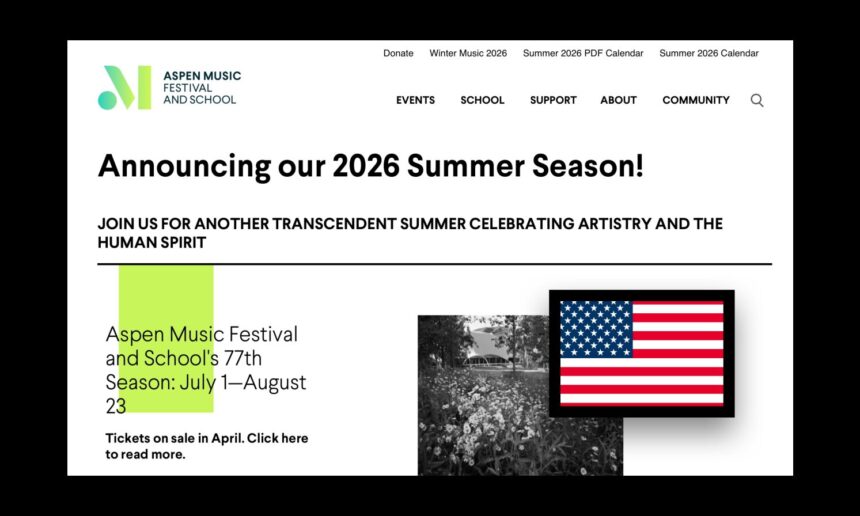 Donate Winter Music 2026 Summer 2026 PDF Calendar Summer 2026 Calendar

ASPEN MUSIC FESTIVAL AND SCHOOL

EVENTS SCHOOL SUPPORT ABOUT COMMUNITY

Announcing our 2026 Summer Season!

JOIN US FOR ANOTHER TRANSCENDENT SUMMER CELEBRATING ARTISTRY AND THE HUMAN SPIRIT

Aspen Music Festival and School's 77th Season: July 1—August 23

Tickets on sale in April. Click here to read more.